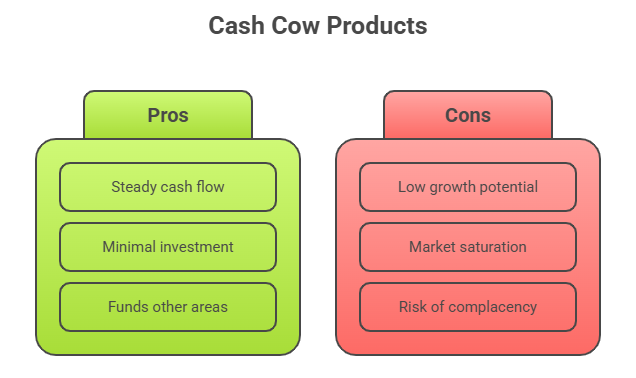 Cash Cow Products

Pros

Steady cash flow

Minimal investment

Funds other areas

Cons

Low growth potential

Market saturation

Risk of complacency